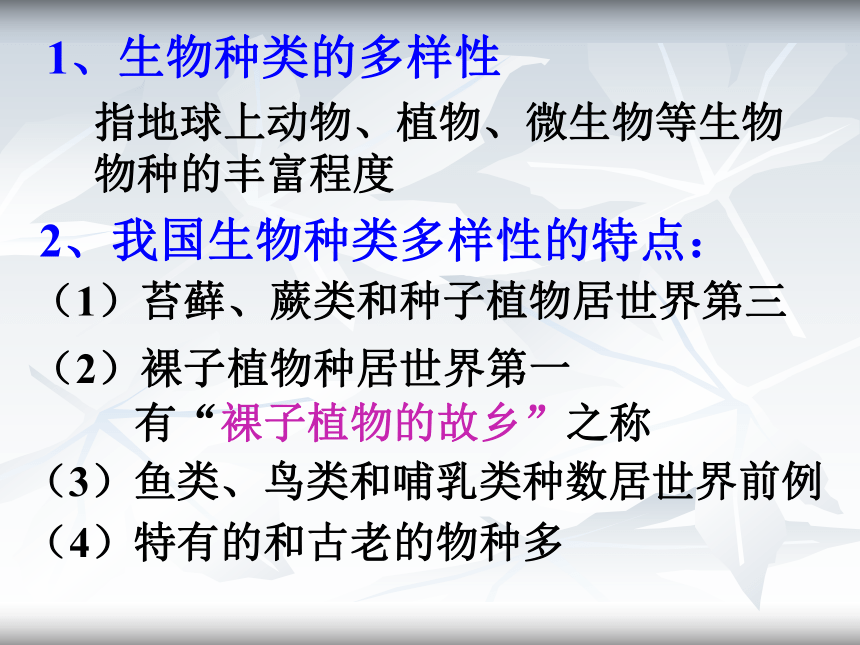 1、生物种类的多样性

指地球上动物、植物、微生物等生物物种的丰富程度

2、我国生物种类多样性的特点：

（1）苔藓、蕨类和种子植物居世界第三

（2）裸子植物种居世界第一
有“裸子植物的故乡”之称

（3）鱼类、鸟类和哺乳类种数居世界前例

（4）特有的和古老的物种多